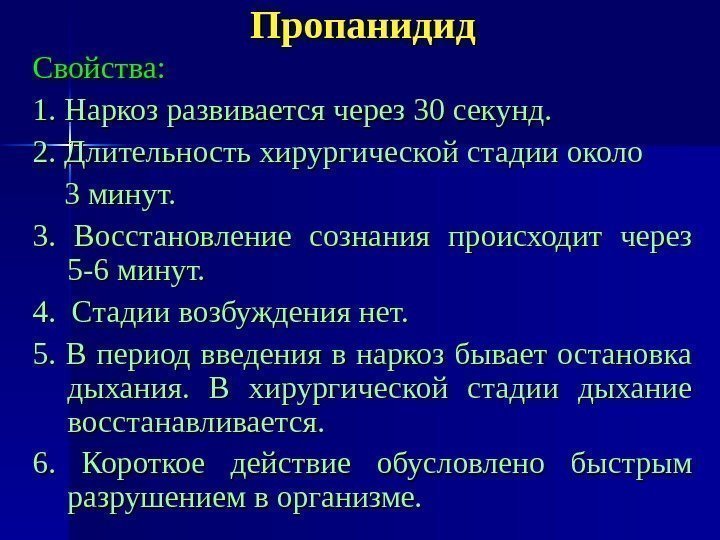 Пропанидид

Свойства:

1. Наркоз развивается через 30 секунд.

2. Длительность хирургической стадии около 3 минут.

3. Восстановление сознания происходит через 5-6 минут.

4. Стадии возбуждения нет.

5. В период введения в наркоз бывает остановка дыхания. В хирургической стадии дыхание восстанавливается.

6. Короткое действие обусловлено быстрым разрушением в организме.